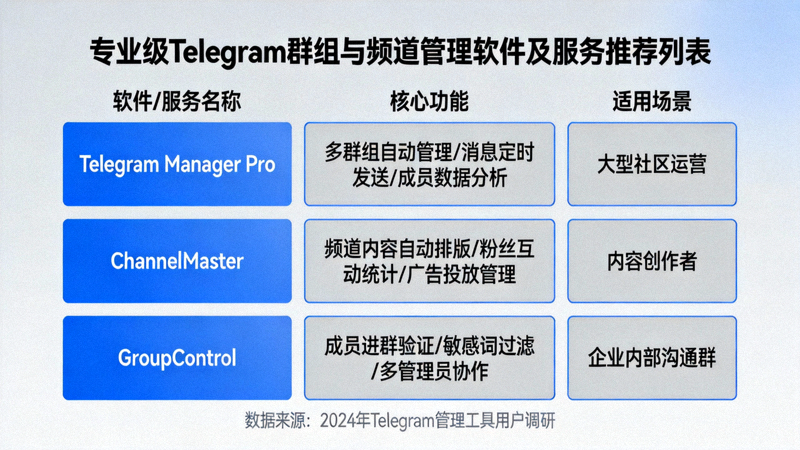 专业级Telegram群组与频道管理软件及服务推荐列表

| 软件/服务名称 | 核心功能 | 适用场景 |
|---|---|---|
| Telegram Manager Pro | 多群组自动管理/消息定时发送/成员数据分析 | 大型社区运营 |
| ChannelMaster | 频道内容自动排版/粉丝互动统计/广告投放管理 | 内容创作者 |
| GroupControl | 成员进群验证/敏感词过滤/多管理员协作 | 企业内部沟通群 |

数据来源：2024年Telegram管理工具用户调研